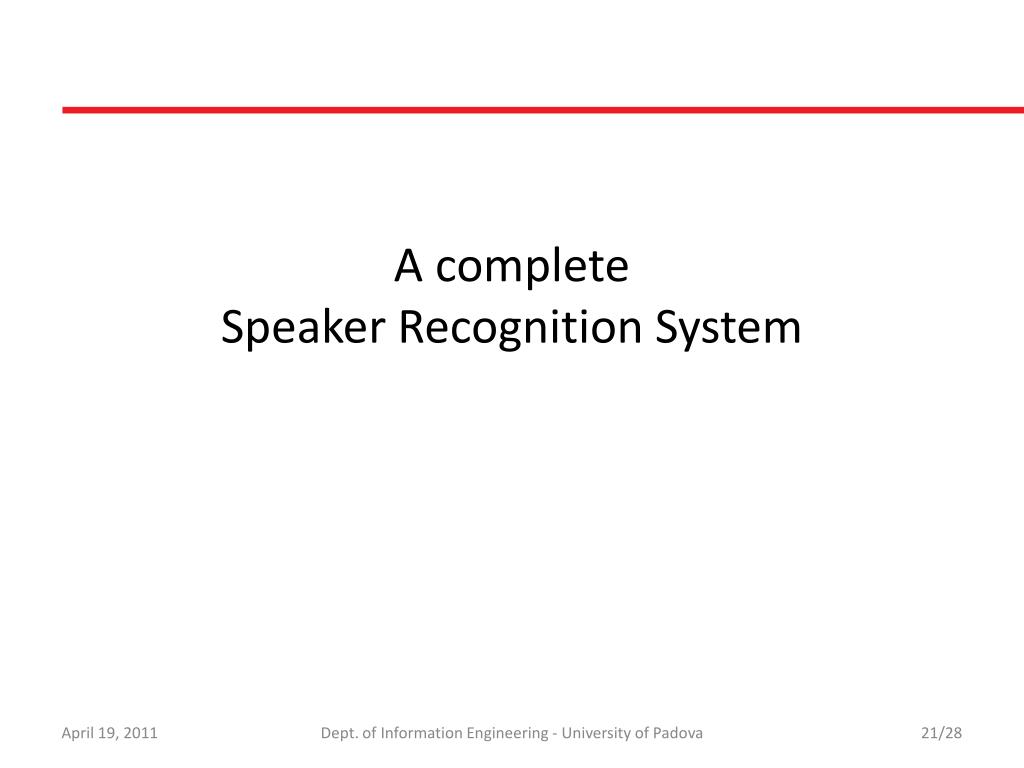 A complete
Speaker Recognition System

April 19, 2011

Dept. of Information Engineering - University of Padova

21/28